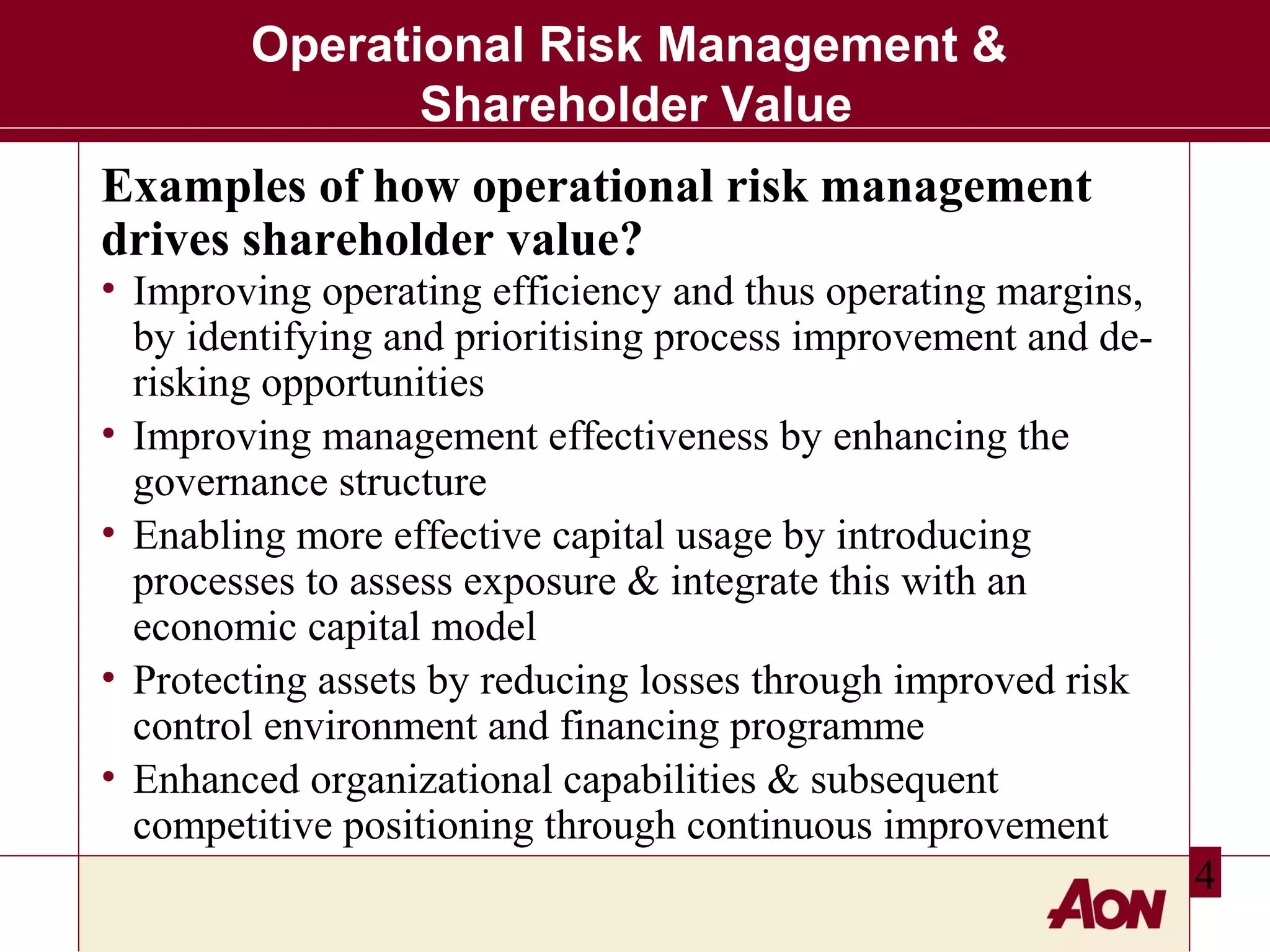 Operational Risk Management & Shareholder Value

Examples of how operational risk management drives shareholder value?

• Improving operating efficiency and thus operating margins, by identifying and prioritising process improvement and de-risking opportunities
• Improving management effectiveness by enhancing the governance structure
• Enabling more effective capital usage by introducing processes to assess exposure & integrate this with an economic capital model
• Protecting assets by reducing losses through improved risk control environment and financing programme
• Enhanced organizational capabilities & subsequent competitive positioning through continuous improvement

4

AON